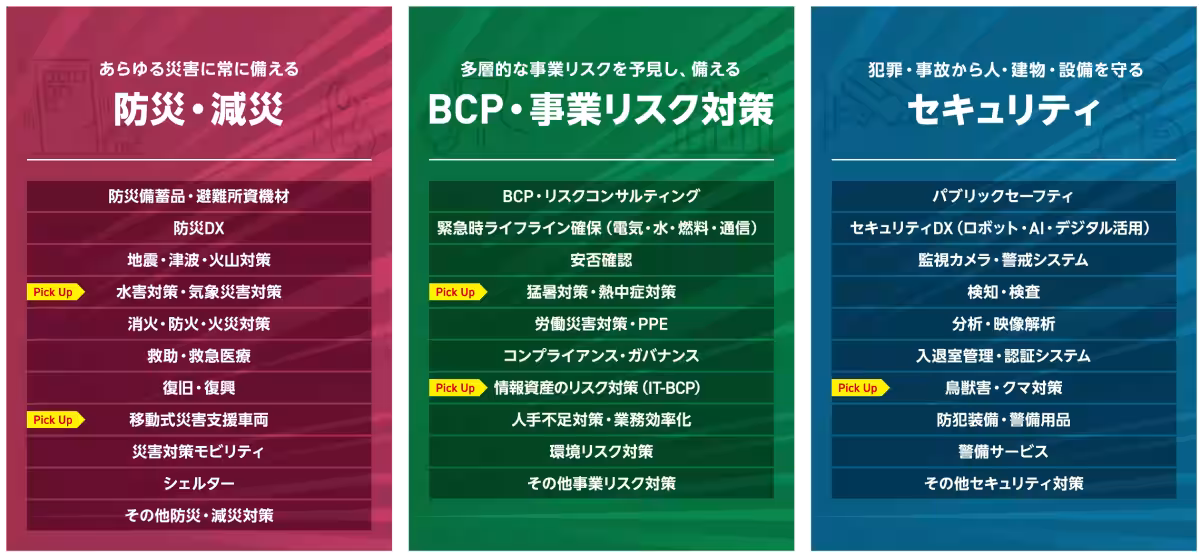 あらゆる災害に常に備える
防災・減災

防災備蓄品・避難所資機材
防災DX
地震・津波・火山対策
Pick Up 水害対策・気象災害対策
消火・防火・火災対策
救助・救急医療
復旧・復興
Pick Up 移動式災害支援車両
災害対策モビリティ
シェルター
その他防災・減災対策

多層的な事業リスクを予見し、備える
BCP・事業リスク対策

BCP・リスクコンサルティング
緊急時ライフライン確保（電気・水・燃料・通信）
安否確認
Pick Up 猛暑対策・熱中症対策
労働災害対策・PPE
コンプライアンス・ガバナンス
Pick Up 情報資産のリスク対策（IT-BCP）
人手不足対策・業務効率化
環境リスク対策
その他事業リスク対策

犯罪・事故から人・建物・設備を守る
セキュリティ

パブリックセーフティ
セキュリティDX（ロボット・AI・デジタル活用）
監視カメラ・警戒システム
検知・検査
分析・映像解析
入退室管理・認証システム
Pick Up 鳥獣害・クマ対策
防犯装備・警備用品
警備サービス
その他セキュリティ対策